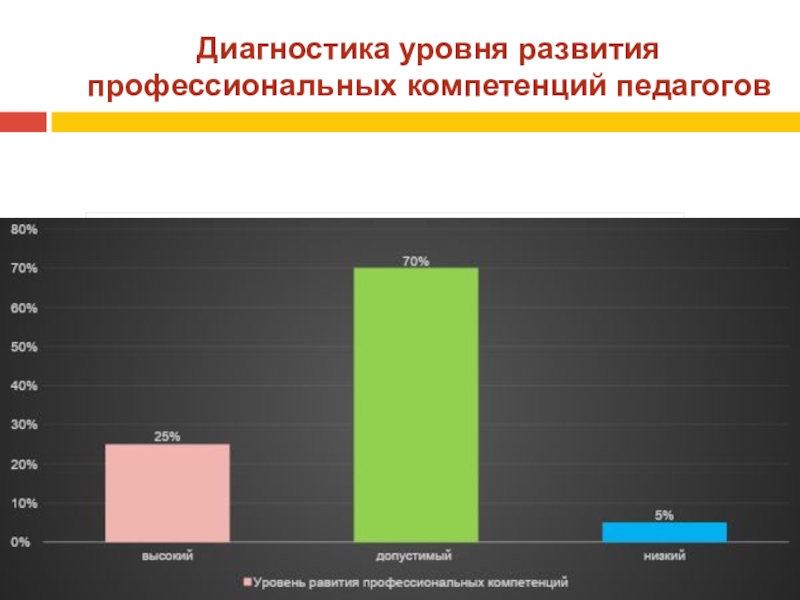 Диагностика уровня развития профессиональных компетенций педагогов

80%
70%
60%
50%
40%
30%
20%
10%
0%

25%
70%
5%

высокий
допустимый
низкий

Уровень равития профессиональных компетенций